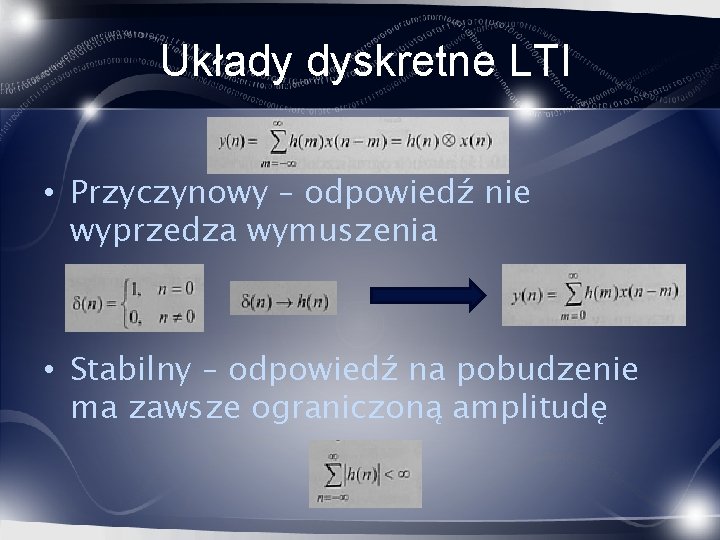 Układy dyskretne LTI

$y(n) = \sum_{m=-\infty}^{\infty} h(m)x(n-m) = h(n) \otimes x(n)$

• Przyczynowy – odpowiedź nie wyprzedza wymuszenia

$\delta(n) = \begin{cases} 1, & n = 0 \\ 0, & n \neq 0 \end{cases}$

$\delta(n) \rightarrow h(n)$

$y(n) = \sum_{m=0}^{\infty} h(m)x(n-m)$

• Stabilny – odpowiedź na pobudzenie ma zawsze ograniczoną amplitudę

$\sum_{n=-\infty}^{\infty} |h(n)| < \infty$